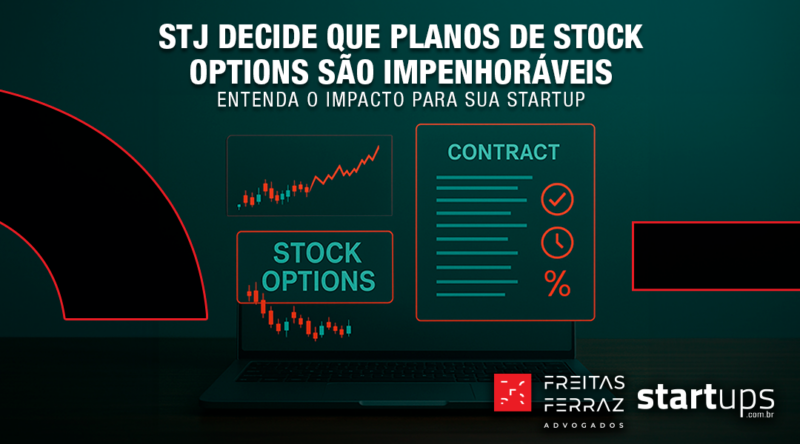 STJ DECIDE QUE PLANOS DE STOCK OPTIONS SÃO IMPENHORÁVEIS
ENTENDA O IMPACTO PARA SUA STARTUP

CONTRACT

%

STOCK OPTIONS

FREITAS FERRAZ
ADVOGADOS

startups
.com.br